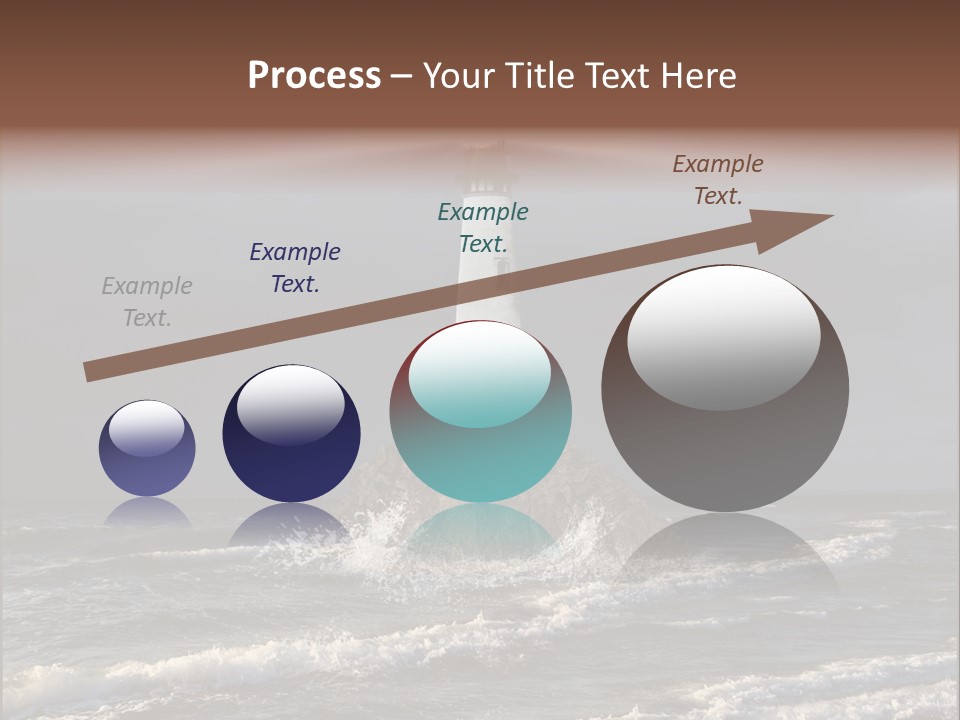 Process – Your Title Text Here

Example Text.

Example Text.

Example Text.

Example Text.